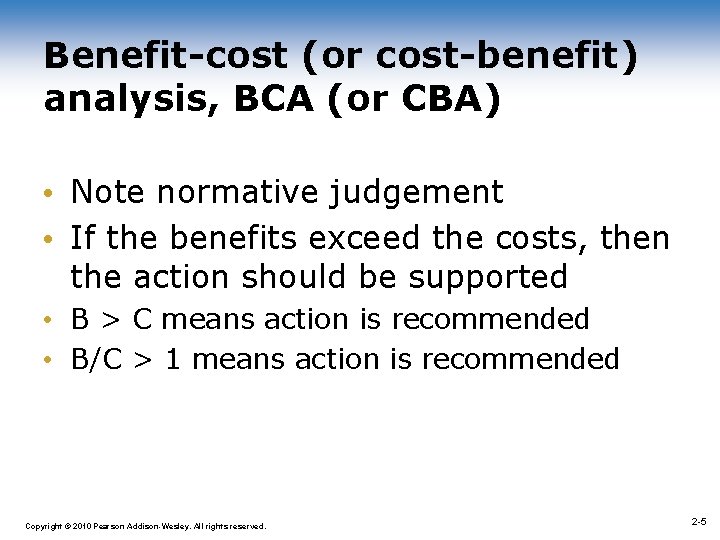 Benefit-cost (or cost-benefit) analysis, BCA (or CBA)

• Note normative judgement
• If the benefits exceed the costs, then the action should be supported
• B > C means action is recommended
• B/C > 1 means action is recommended

Copyright © 2010 Pearson Addison-Wesley. All rights reserved.

2-5